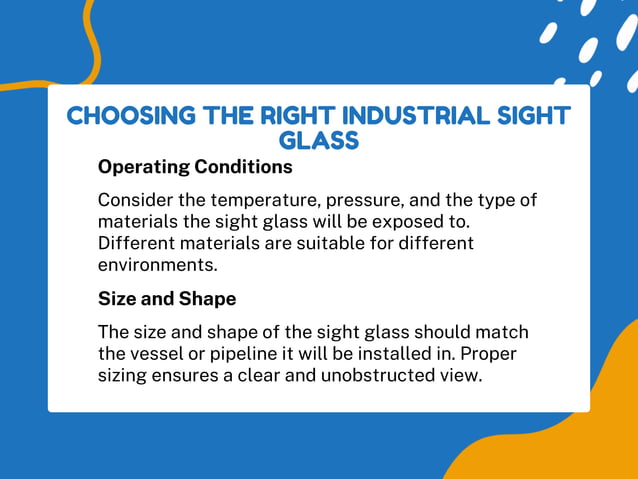 CHOOSING THE RIGHT INDUSTRIAL SIGHT GLASS

Operating Conditions

Consider the temperature, pressure, and the type of materials the sight glass will be exposed to. Different materials are suitable for different environments.

Size and Shape

The size and shape of the sight glass should match the vessel or pipeline it will be installed in. Proper sizing ensures a clear and unobstructed view.